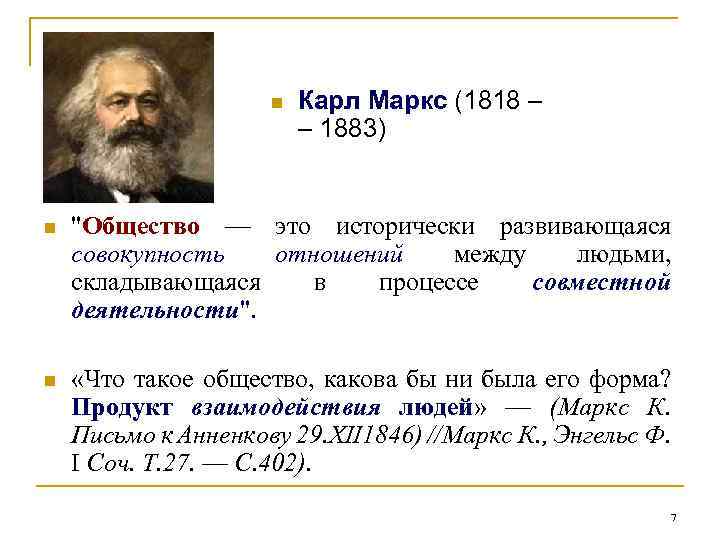 Карл Маркс (1818 – – 1883)

"Общество — это исторически развивающаяся совокупность отношений между людьми, складывающаяся в процессе совместной деятельности".

«Что такое общество, какова бы ни была его форма? Продукт взаимодействия людей» — (Маркс К. Письмо к Анненкову 29.XII1846) //Маркс К., Энгельс Ф. I Соч. Т.27. — С.402).

7